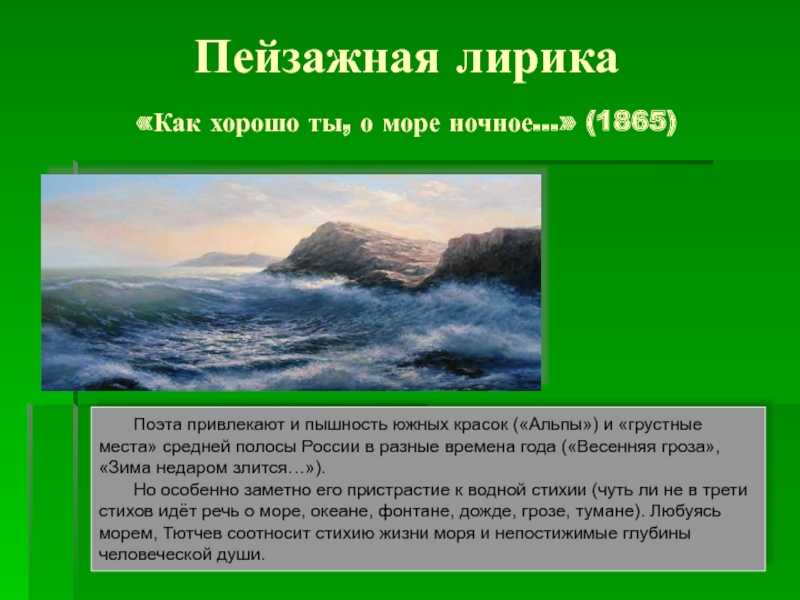 Пейзажная лирика

«Как хорошо ты, о море ночное…» (1865)

Поэта привлекают и пышность южных красок («Альпы») и «грустные места» средней полосы России в разные времена года («Весенняя гроза», «Зима недаром злится…»).

Но особенно заметно его пристрастие к водной стихии (чуть ли не в трети стихов идёт речь о море, океане, фонтане, дожде, грозе, тумане). Любуясь морем, Тютчев соотносит стихию жизни моря и непостижимые глубины человеческой души.